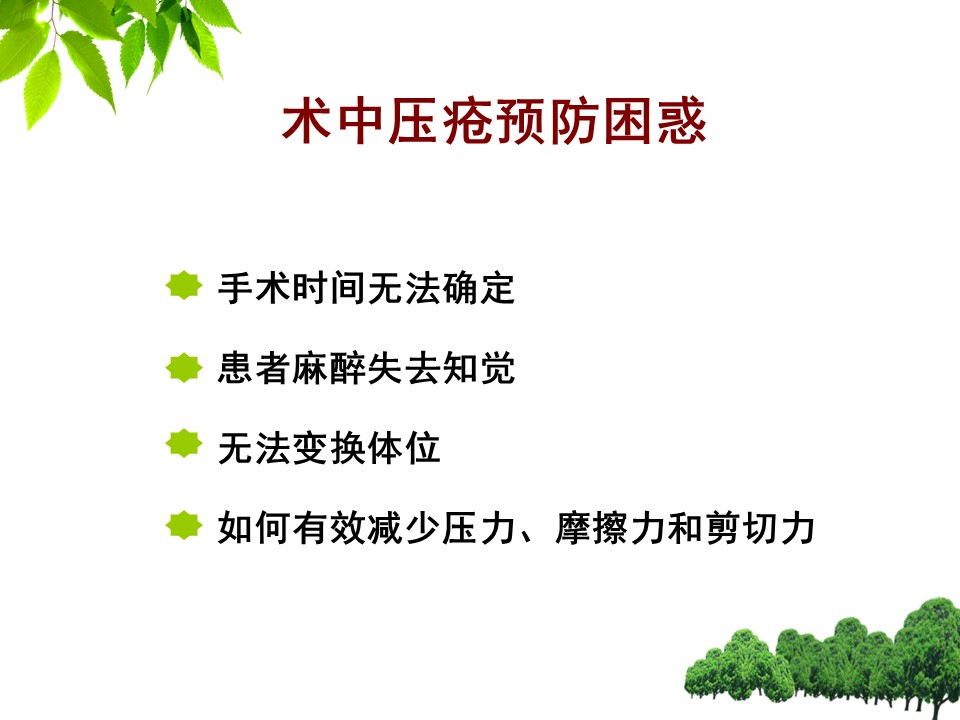 术中压疮预防困惑

手术时间无法确定

患者麻醉失去知觉

无法变换体位

如何有效减少压力、摩擦力和剪切力